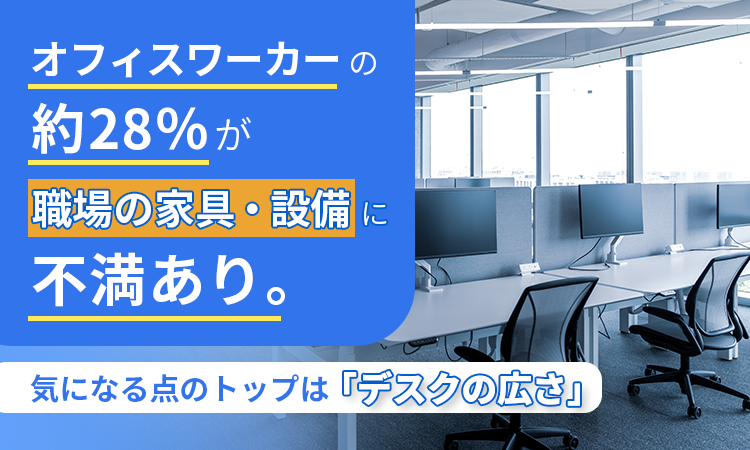 オフィスワーカーの
約28%が
職場の家具・設備に
不満あり。

気になる点のトップは「デスクの広さ」